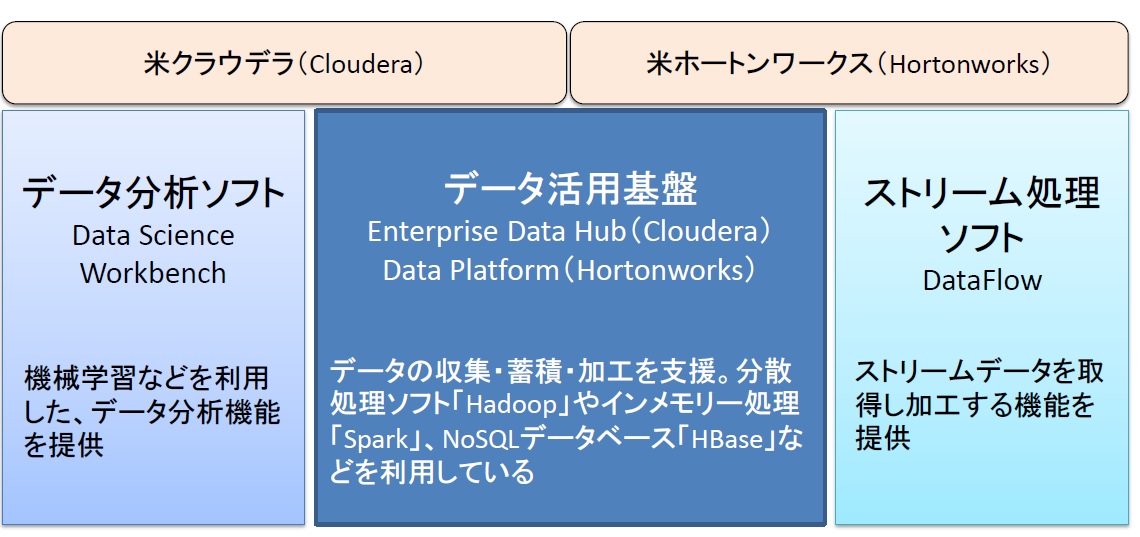 米クラウデラ（Cloudera）

米ホートンワークス（Hortonworks）

データ分析ソフト
Data Science Workbench

機械学習などを利用した、データ分析機能を提供

データ活用基盤
Enterprise Data Hub（Cloudera）
Data Platform（Hortonworks）

データの収集・蓄積・加工を支援。分散処理ソフト「Hadoop」やインメモリー処理「Spark」、NoSQLデータベース「HBase」などを利用している

ストリーム処理ソフト
DataFlow

ストリームデータを取得し加工する機能を提供